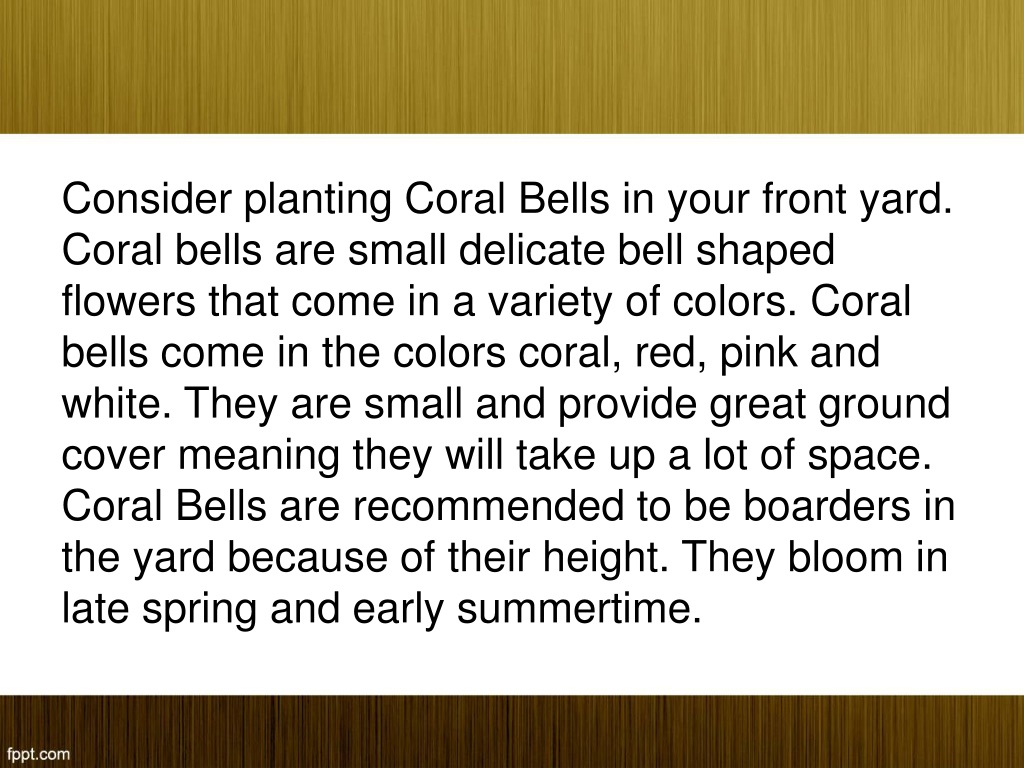 Consider planting Coral Bells in your front yard. Coral bells are small delicate bell shaped flowers that come in a variety of colors. Coral bells come in the colors coral, red, pink and white. They are small and provide great ground cover meaning they will take up a lot of space. Coral Bells are recommended to be boarders in the yard because of their height. They bloom in late spring and early summertime.

fppt.com